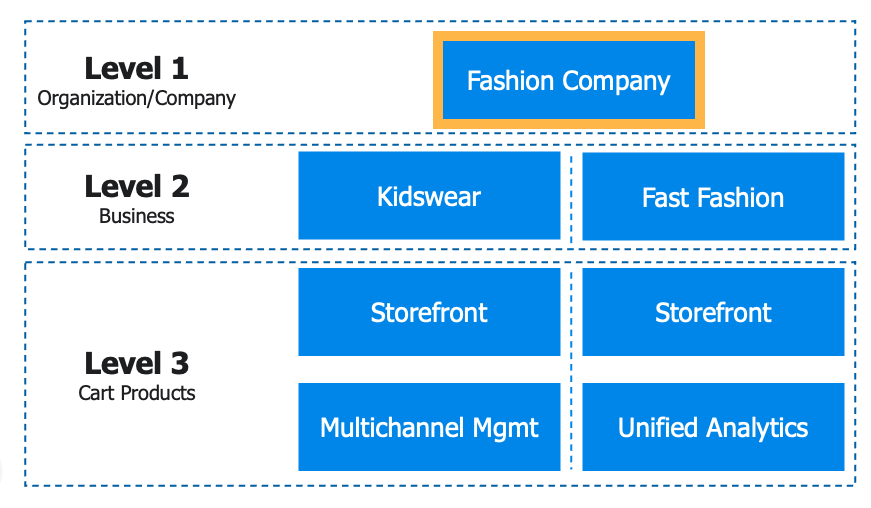 Level 1
Organization/Company

Fashion Company

Level 2
Business

Kidswear

Fast Fashion

Level 3
Cart Products

Storefront

Storefront

Multichannel Mgmt

Unified Analytics